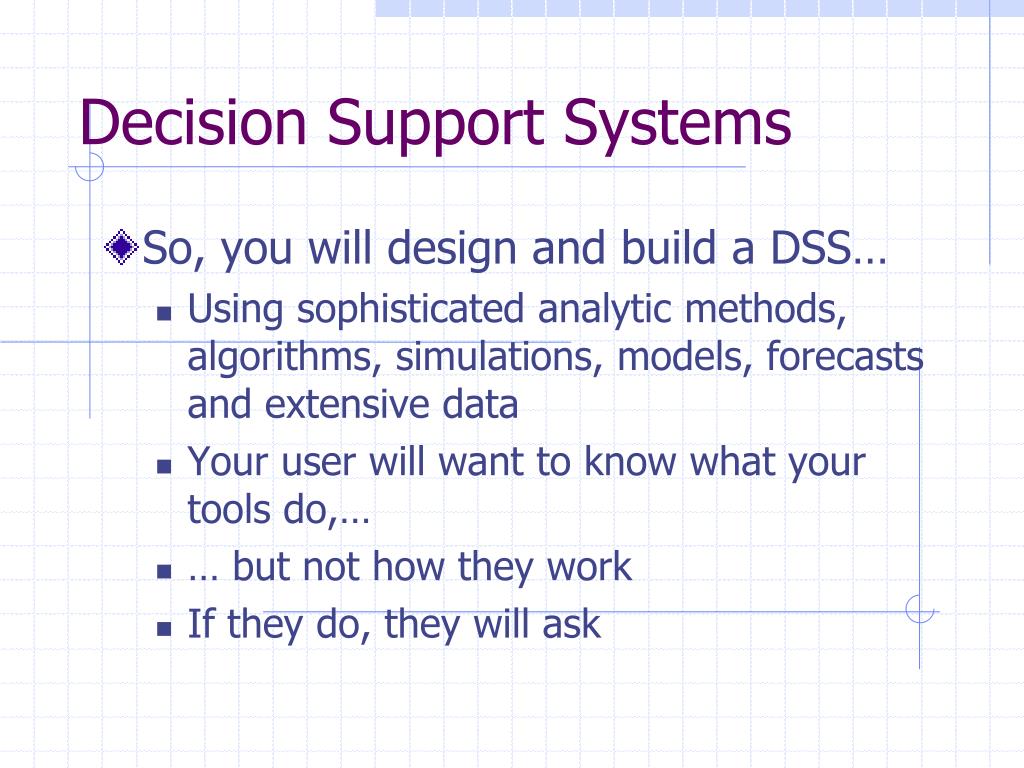 Decision Support Systems

So, you will design and build a DSS…

- Using sophisticated analytic methods, algorithms, simulations, models, forecasts and extensive data
- Your user will want to know what your tools do,…
- … but not how they work
- If they do, they will ask